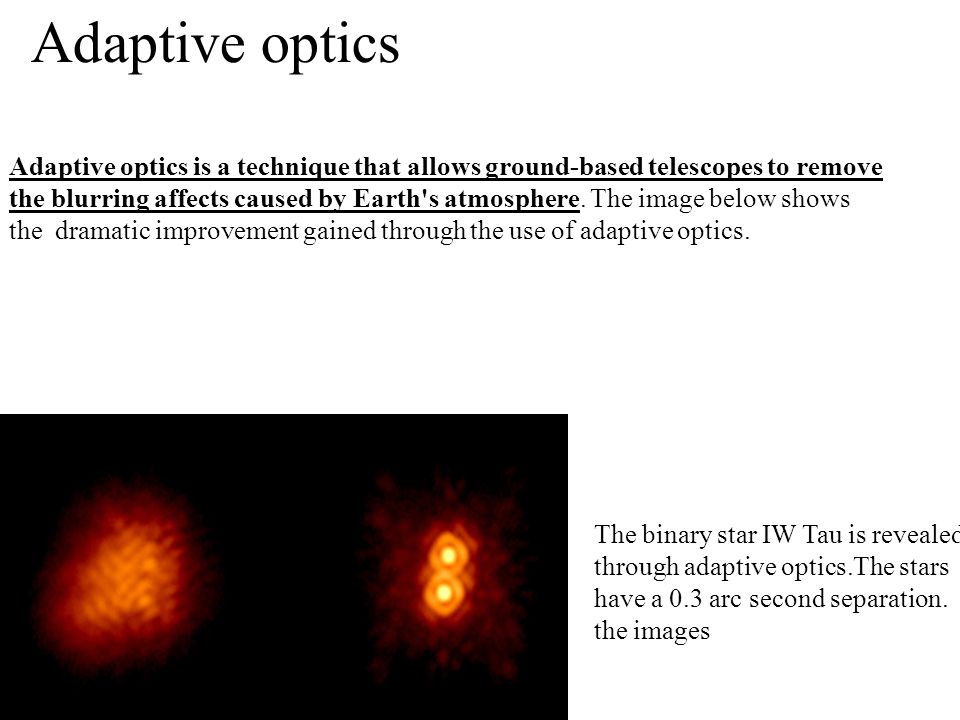 Adaptive optics

Adaptive optics is a technique that allows ground-based telescopes to remove the blurring affects caused by Earth's atmosphere. The image below shows the dramatic improvement gained through the use of adaptive optics.

The binary star IW Tau is revealed through adaptive optics.The stars have a 0.3 arc second separation. the images